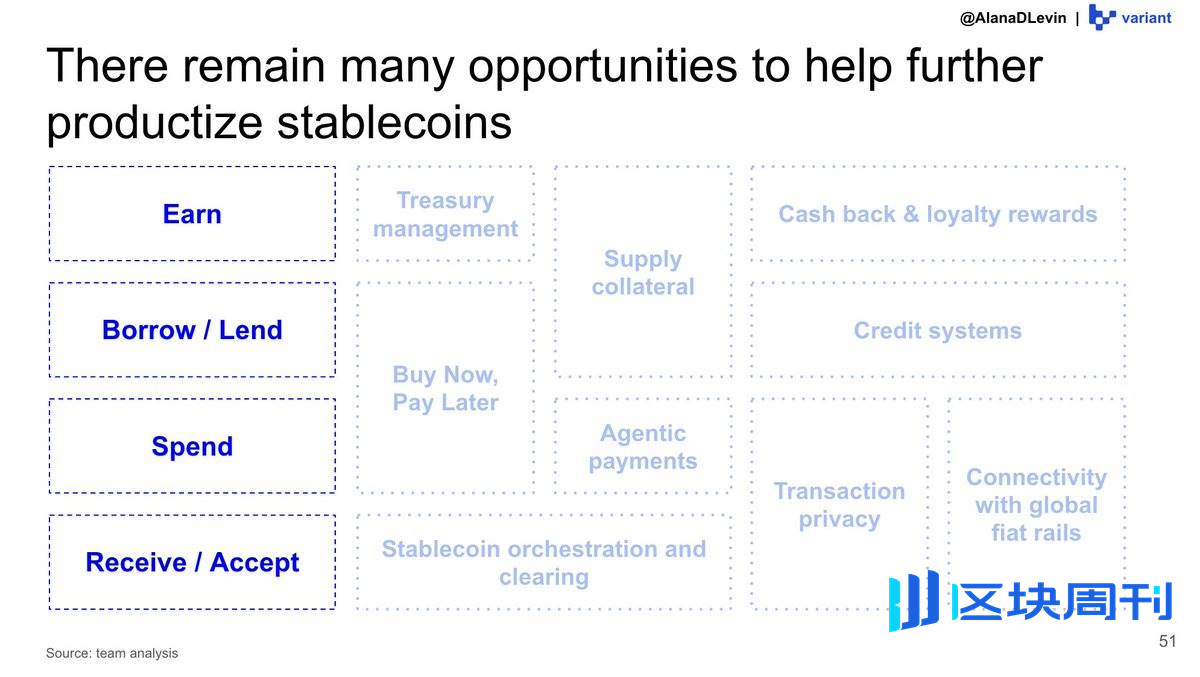 @AlanaDLevin | variant

There remain many opportunities to help further productize stablecoins

Earn

Borrow / Lend

Spend

Receive / Accept

Treasury management

Buy Now, Pay Later

Supply collateral

Agentic payments

Stablecoin orchestration and clearing

Cash back & loyalty rewards

Credit systems

Transaction privacy

Connectivity with global fiat rails

区块周刊

Source: team analysis

51